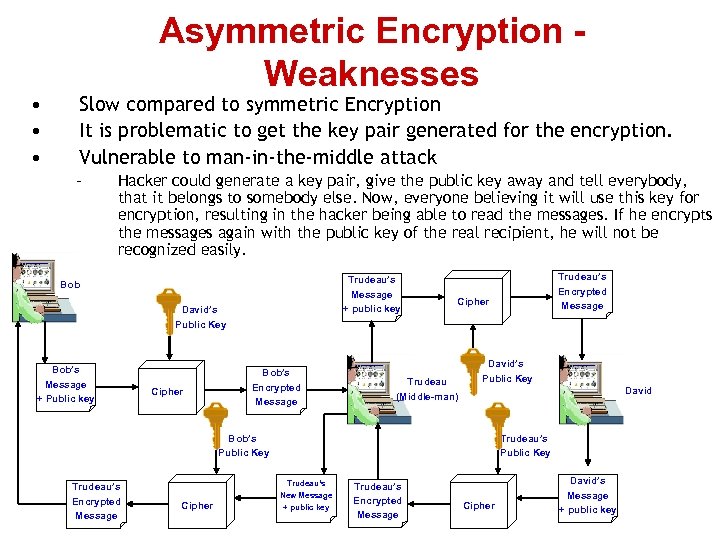 Asymmetric Encryption - Weaknesses

• Slow compared to symmetric Encryption
• It is problematic to get the key pair generated for the encryption.
• Vulnerable to man-in-the-middle attack
– Hacker could generate a key pair, give the public key away and tell everybody, that it belongs to somebody else. Now, everyone believing it will use this key for encryption, resulting in the hacker being able to read the messages. If he encrypts the messages again with the public key of the real recipient, he will not be recognized easily.

Bob

David's Public Key

Bob's Message + Public key

Cipher

Bob's Encrypted Message

Trudeau's Message + public key

Cipher

Trudeau's Encrypted Message

Trudeau (Middle-man)

David's Public Key

David

Bob's Public Key

Trudeau's Public Key

Trudeau's Encrypted Message

Cipher

Trudeau's New Message + public key

Trudeau's Encrypted Message

Cipher

David's Message + public key